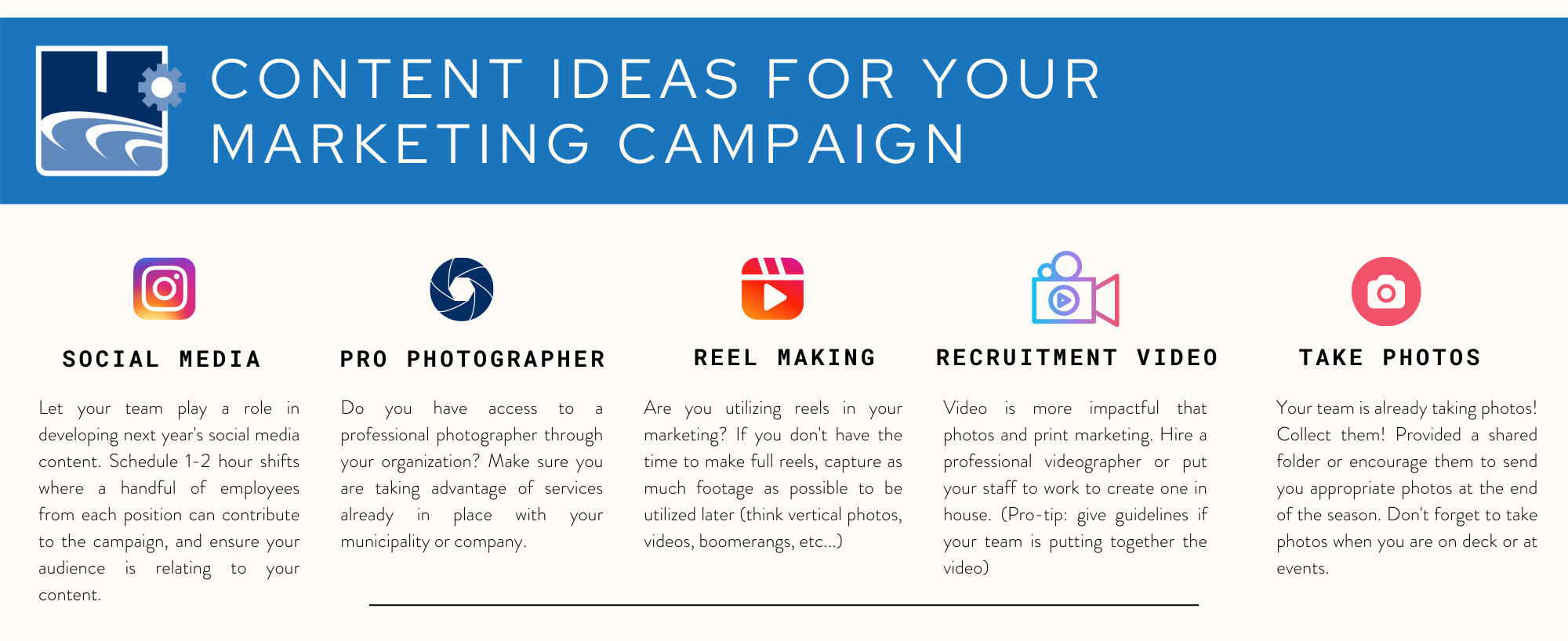 CONTENT IDEAS FOR YOUR MARKETING CAMPAIGN

SOCIAL MEDIA

Let your team play a role in developing next year's social media content. Schedule 1-2 hour shifts where a handful of employees from each position can contribute to the campaign, and ensure your audience is relating to your content.

PRO PHOTOGRAPHER

Do you have access to a professional photographer through your organization? Make sure you are taking advantage of services already in place with your municipality or company.

REEL MAKING

Are you utilizing reels in your marketing? If you don't have the time to make full reels, capture as much footage as possible to be utilized later (think vertical photos, videos, boomerangs, etc...)

RECRUITMENT VIDEO

Video is more impactful that photos and print marketing. Hire a professional videographer or put your staff to work to create one in house. (Pro-tip: give guidelines if your team is putting together the video)

TAKE PHOTOS

Your team is already taking photos! Collect them! Provided a shared folder or encourage them to send you appropriate photos at the end of the season. Don't forget to take photos when you are on deck or at events.